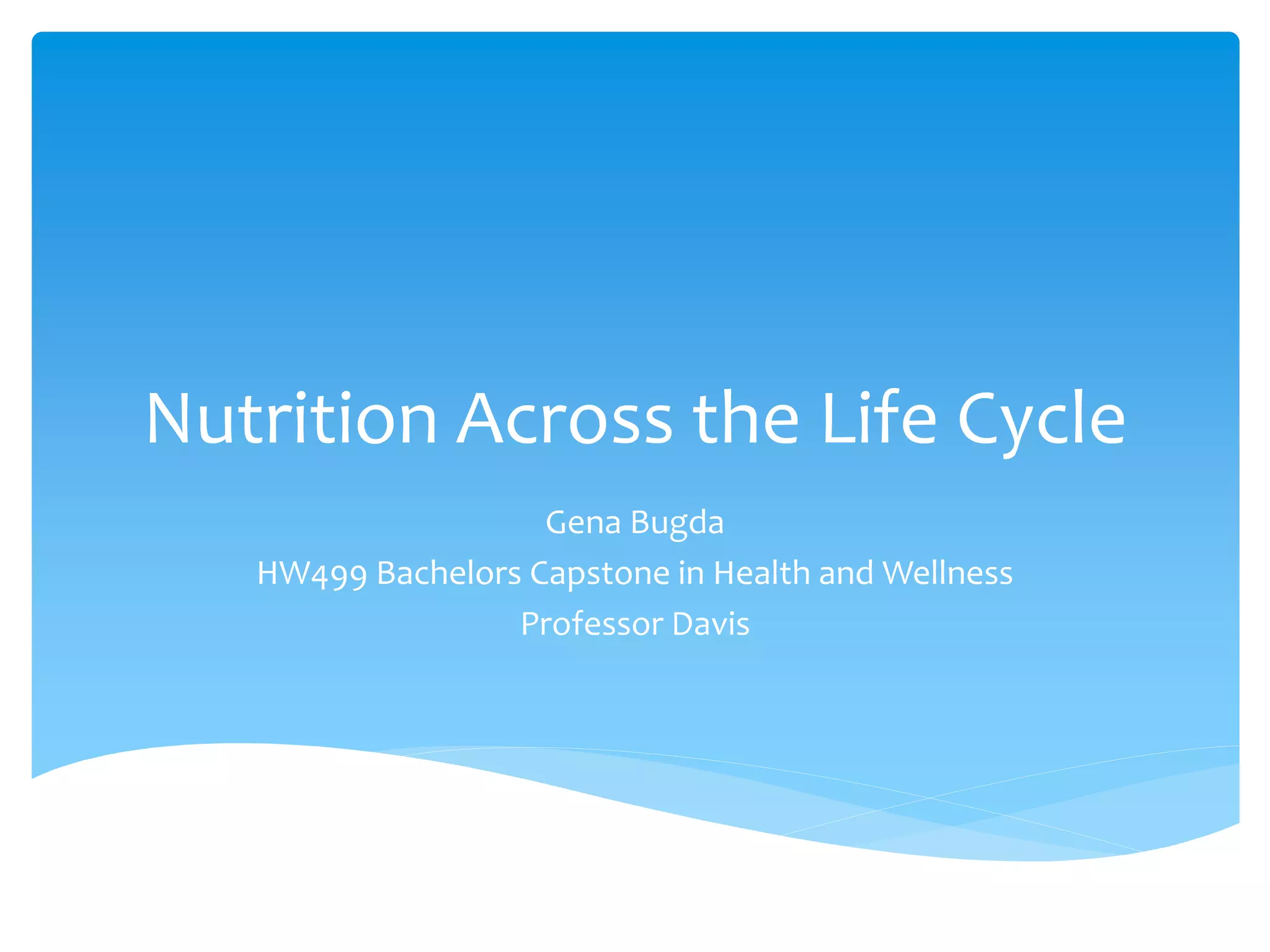 Nutrition Across the Life Cycle

Gena Bugda
HW499 Bachelors Capstone in Health and Wellness
Professor Davis